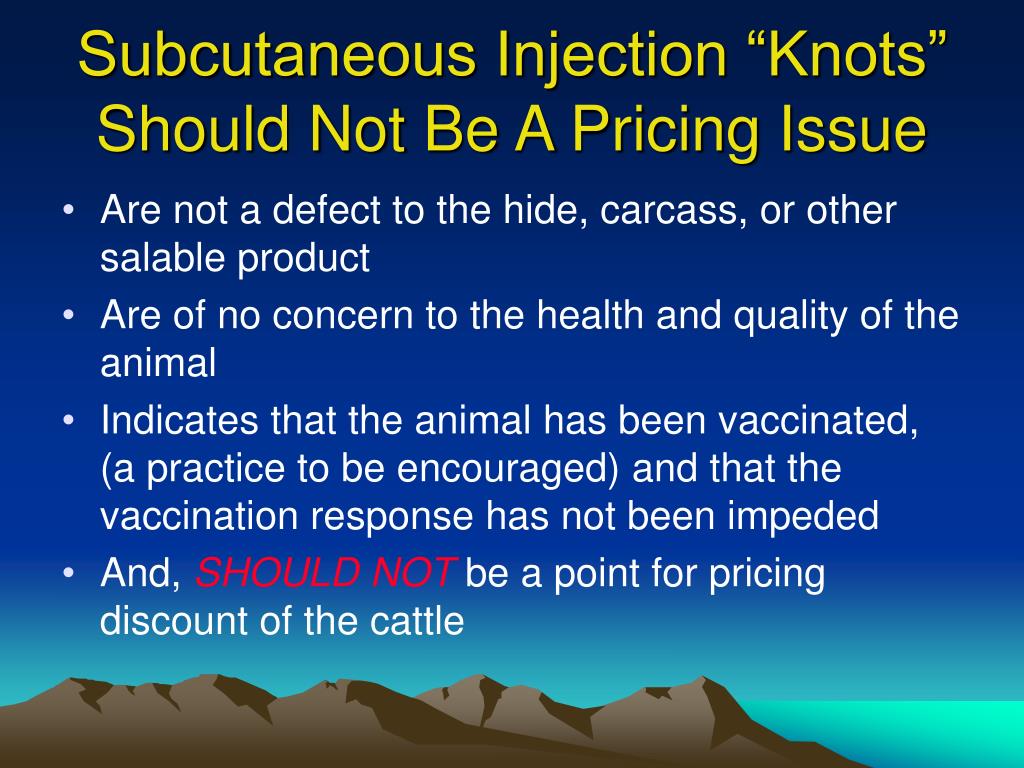 Subcutaneous Injection “Knots” Should Not Be A Pricing Issue

• Are not a defect to the hide, carcass, or other salable product
• Are of no concern to the health and quality of the animal
• Indicates that the animal has been vaccinated, (a practice to be encouraged) and that the vaccination response has not been impeded
• And, SHOULD NOT be a point for pricing discount of the cattle